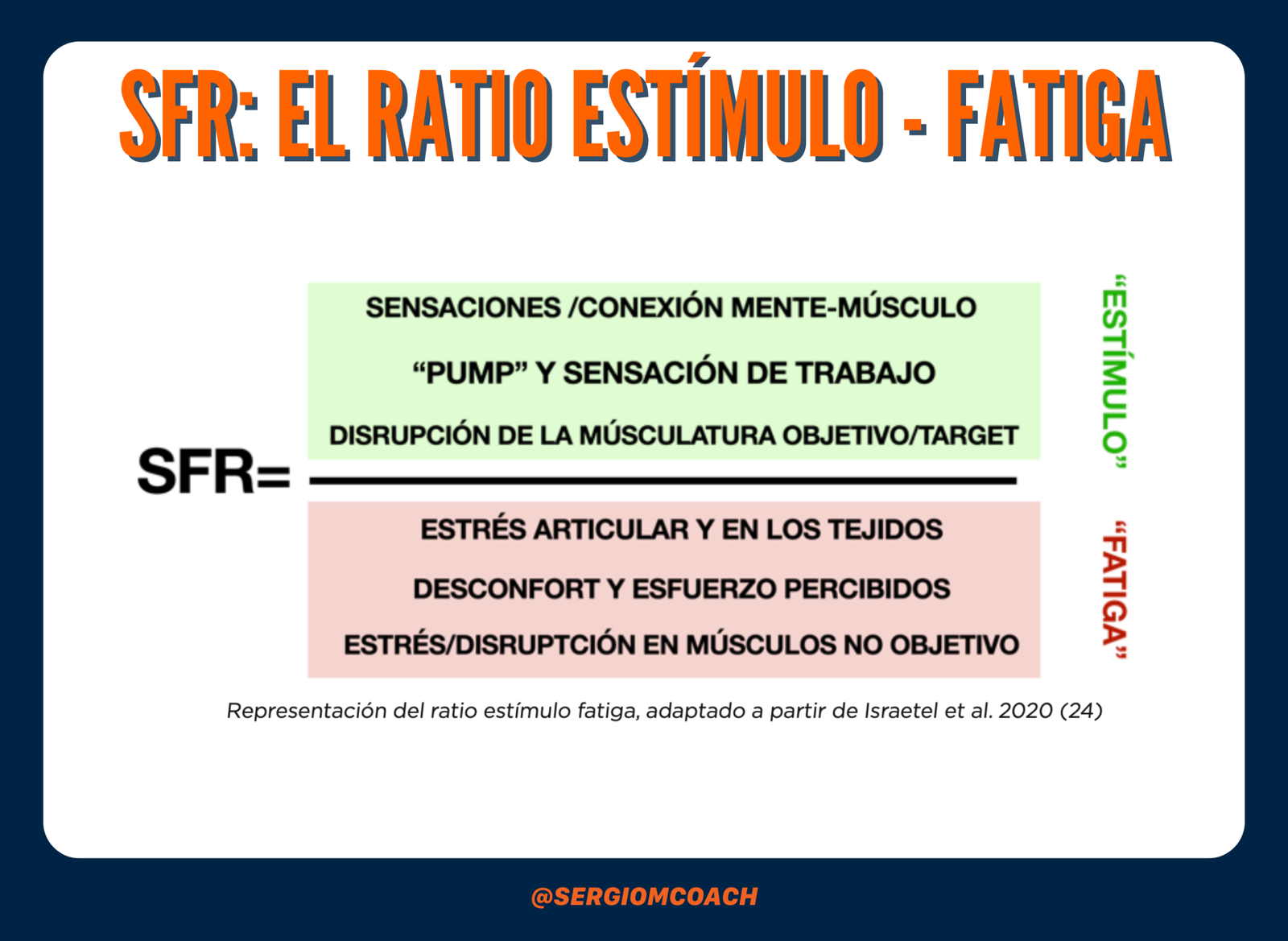 SFR: EL RATIO ESTÍMULO - FATIGA

SFR=

SENSACIONES /CONEXIÓN MENTE-MÚSCULO
“PUMP” Y SENSACIÓN DE TRABAJO
DISRUPCIÓN DE LA MÚSCULATURA OBJETIVO/TARGET

“ESTÍMULO”

ESTRÉS ARTICULAR Y EN LOS TEJIDOS
DESCONFORT Y ESFUERZO PERCIBIDOS
ESTRÉS/DISRUPTCIÓN EN MÚSCULOS NO OBJETIVO

“FATIGA”

Representación del ratio estímulo fatiga, adaptado a partir de Israetel et al. 2020 (24)

@SERGIOMCOACH